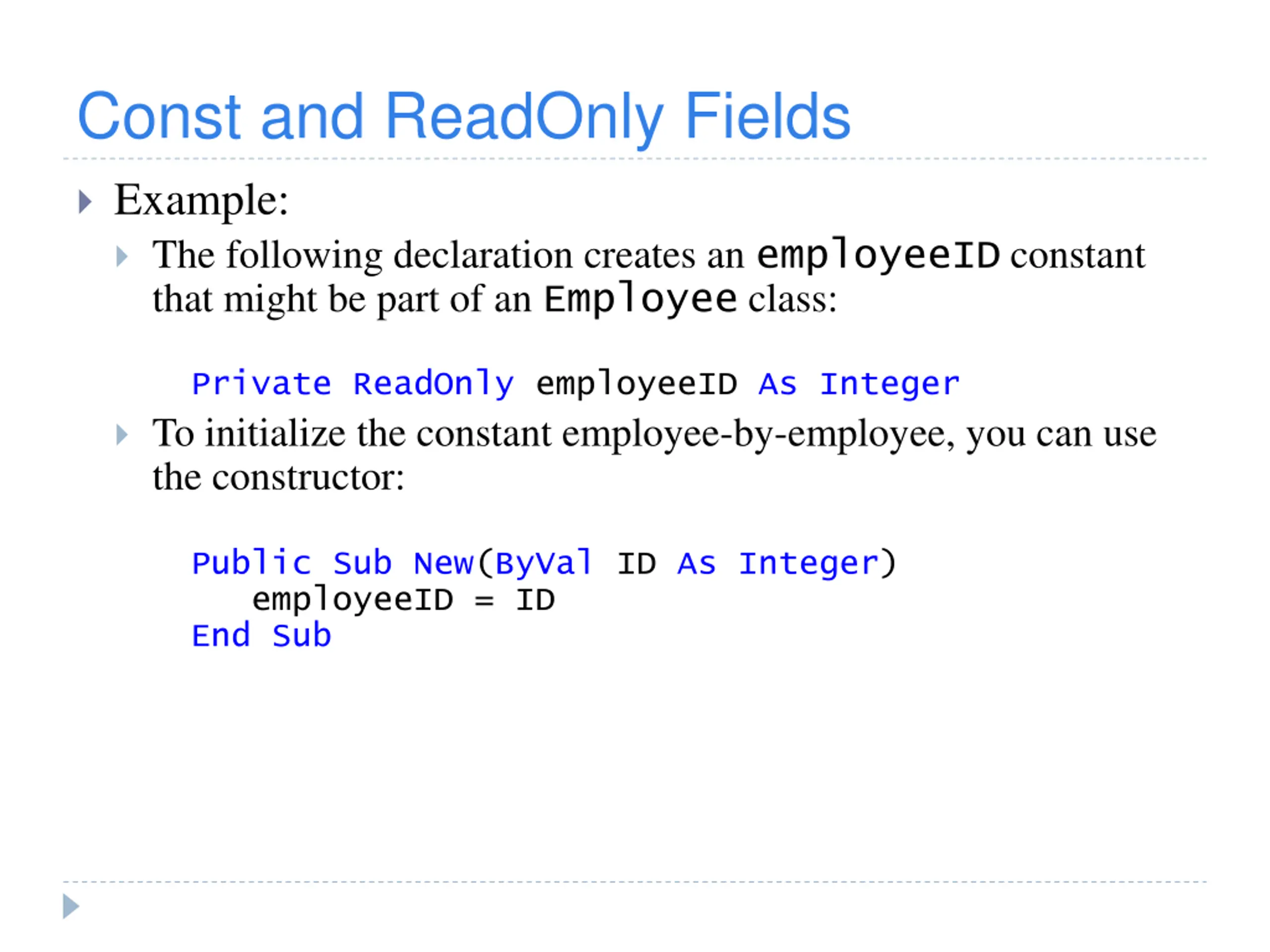 Const and ReadOnly Fields

Example:

The following declaration creates an employeeID constant that might be part of an Employee class:

Private ReadOnly employeeID As Integer

To initialize the constant employee-by-employee, you can use the constructor:

Public Sub New(ByVal ID As Integer)
    employeeID = ID
End Sub